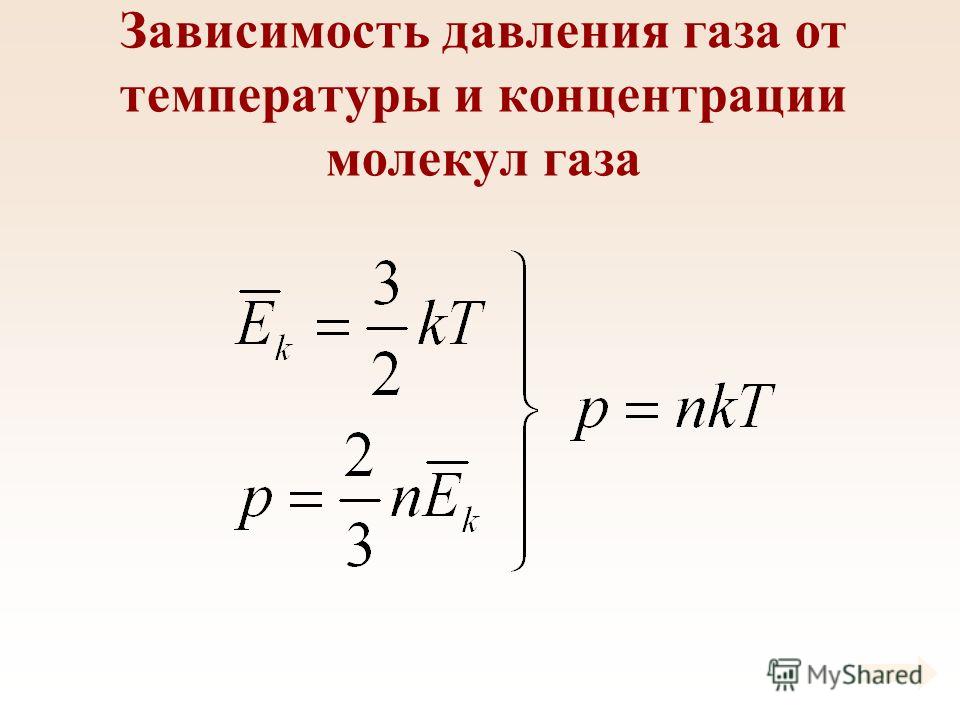 Зависимость давления газа от температуры и концентрации молекул газа

$\overline{E}_k = \frac{3}{2}kT$

$p = \frac{2}{3}n\overline{E}_k$

$p = nkT$

MyShared